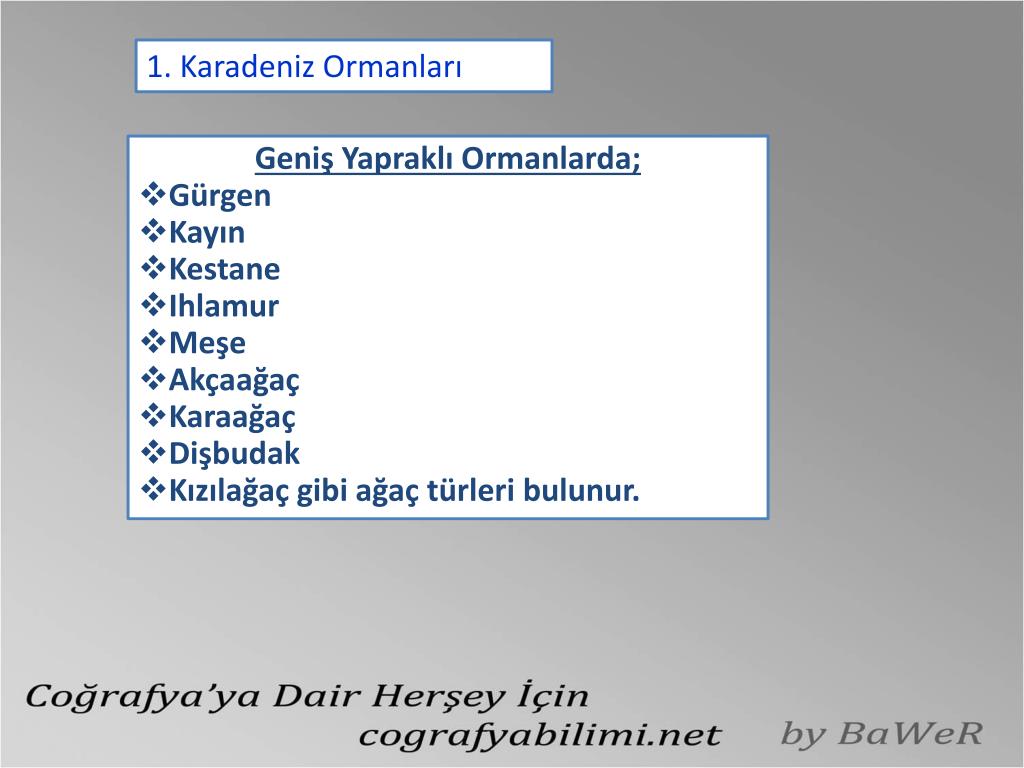 1. Karadeniz Ormanları

Geniş Yapraklı Ormanlarda;
❖Gürgen
❖Kayın
❖Kestane
❖Ihlamur
❖Meşe
❖Akçaağaç
❖Karaağaç
❖Dişbudak
❖Kızılağaç gibi ağaç türleri bulunur.

Coğrafya'ya Dair Herşey İçin
cografyabilimi.net
by BaWeR